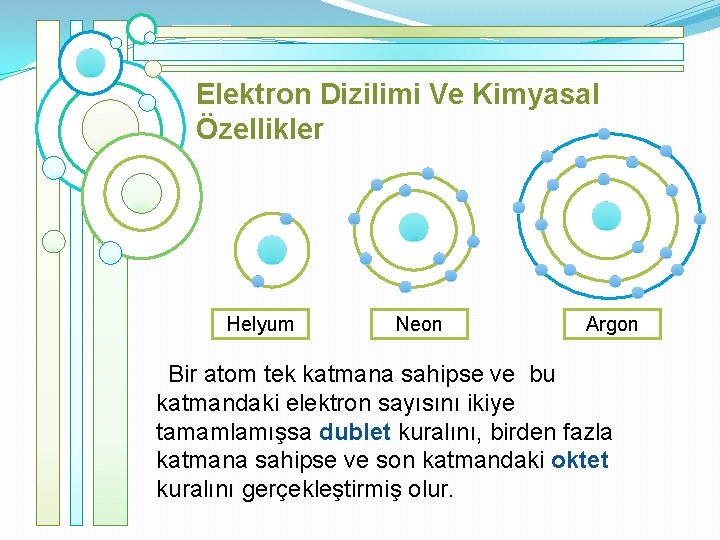 Elektron Dizilimi Ve Kimyasal Özellikler

Helyum

Neon

Argon

Bir atom tek katmana sahipse ve bu katmandaki elektron sayısını ikiye tamamlamışsa dublet kuralını, birden fazla katmana sahipse ve son katmandaki oktet kuralını gerçekleştirmiş olur.